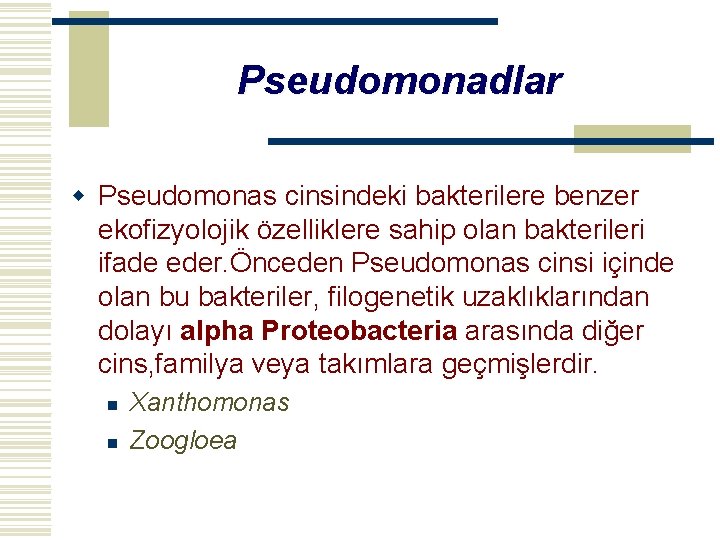 Pseudomonadlar

Pseudomonas cinsindeki bakterilere benzer ekofizyolojik özelliklere sahip olan bakterileri ifade eder.Önceden Pseudomonas cinsi içinde olan bu bakteriler, filogenetik uzaklıklarından dolayı alpha Proteobacteria arasında diğer cins,familya veya takımlara geçmişlerdir.

Xanthomonas

Zoogloea